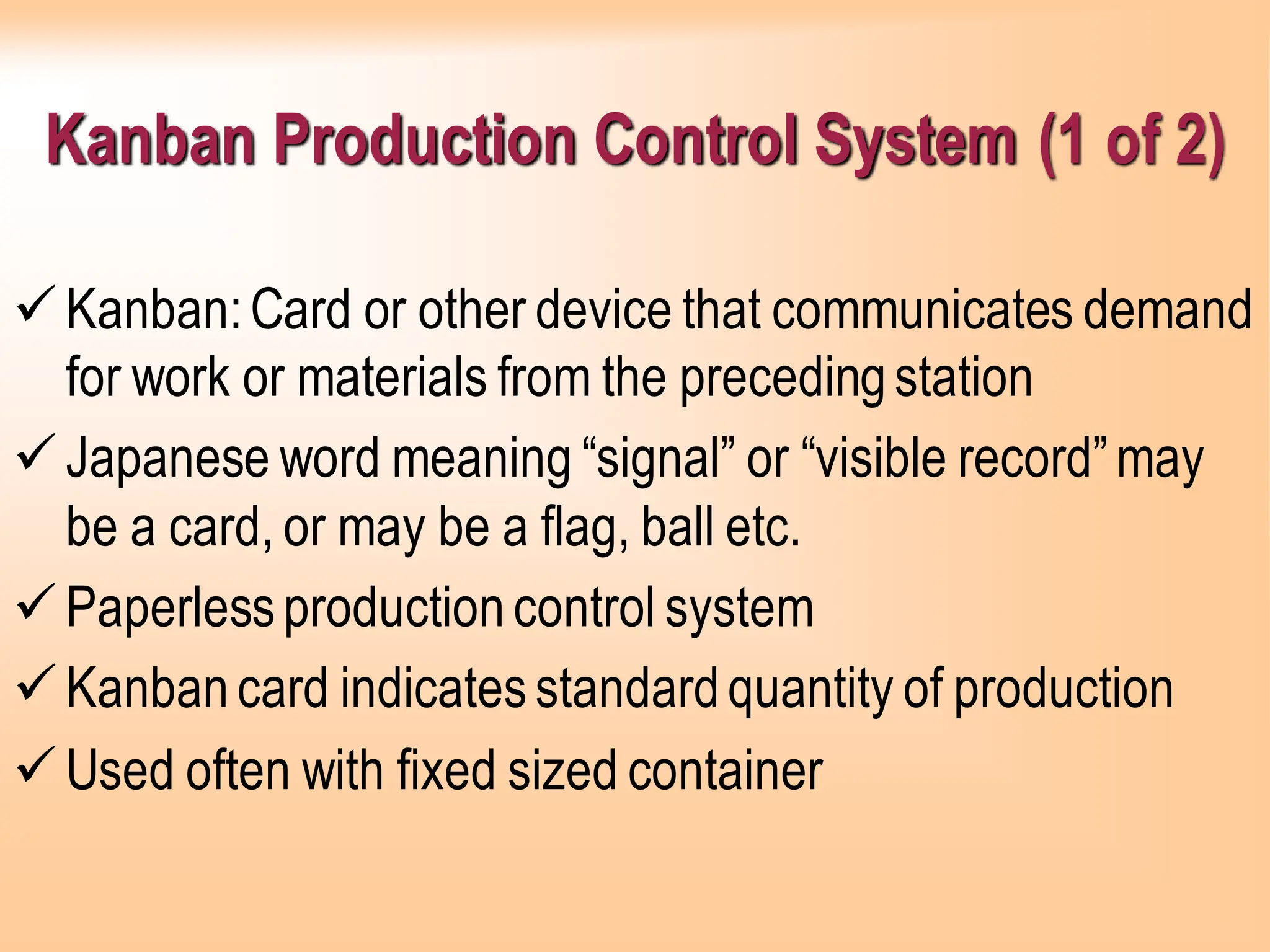 Kanban Production Control System (1 of 2)

✓ Kanban: Card or other device that communicates demand for work or materials from the preceding station

✓ Japanese word meaning “signal” or “visible record” may be a card, or may be a flag, ball etc.

✓ Paperless production control system

✓ Kanban card indicates standard quantity of production

✓ Used often with fixed sized container